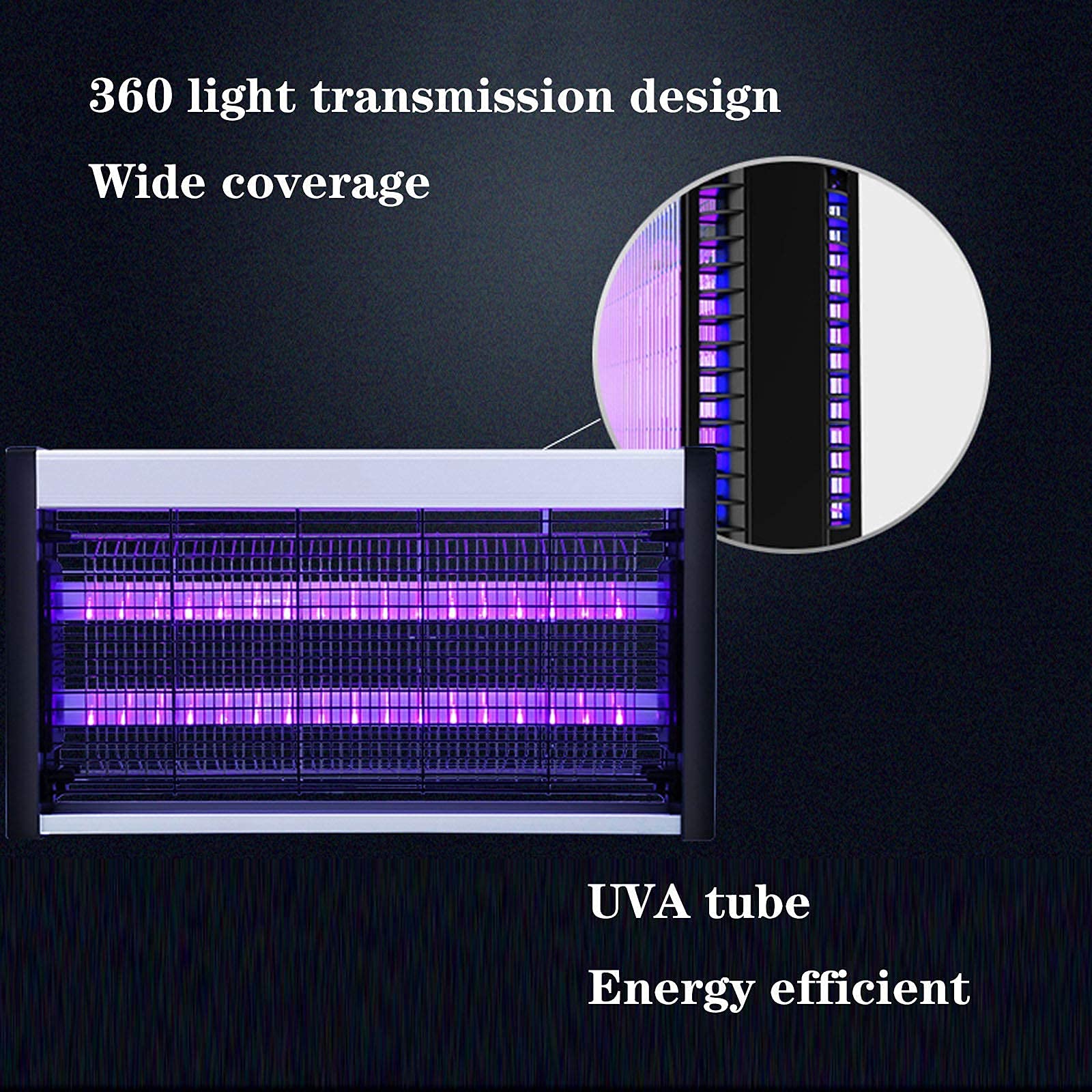 360 light transmission design

Wide coverage

UVA tube

Energy efficient